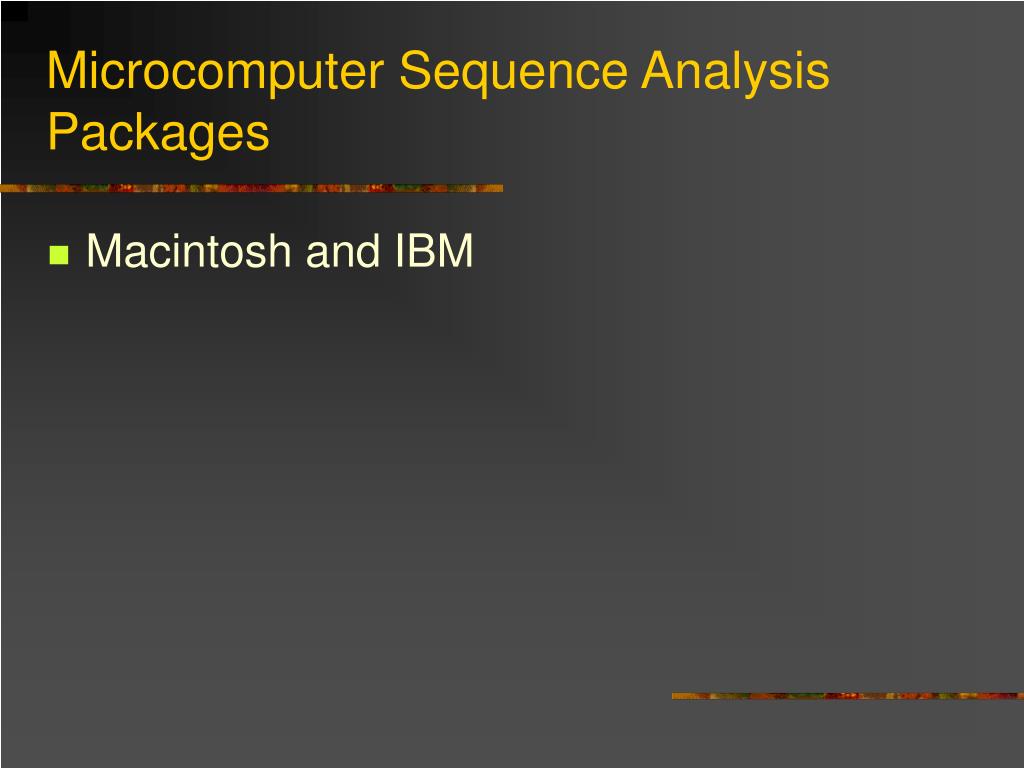 Microcomputer Sequence Analysis Packages

Macintosh and IBM